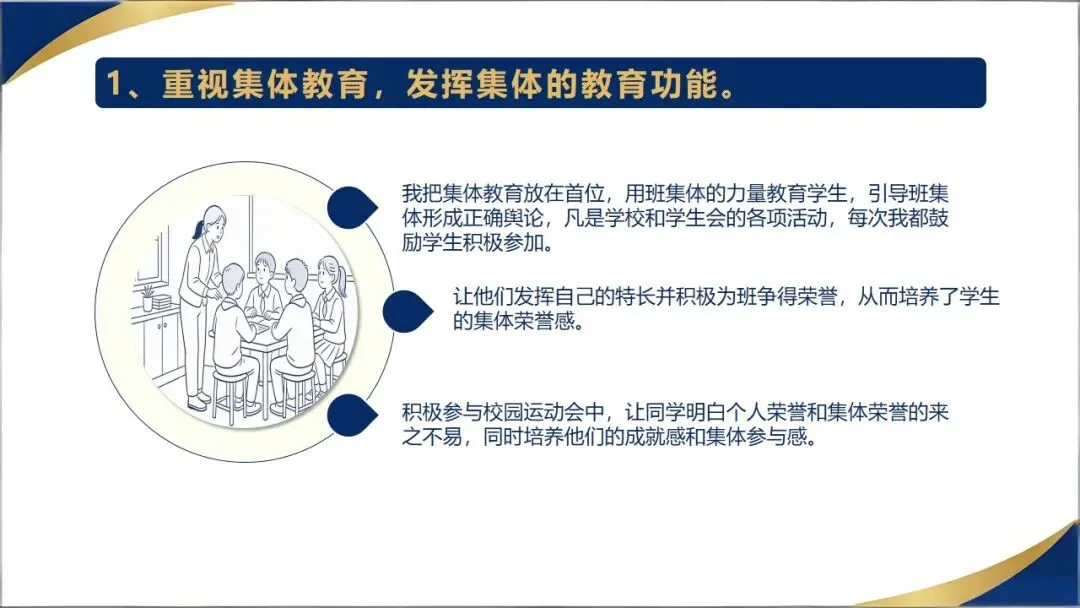 1、重视集体教育，发挥集体的教育功能。

我把集体教育放在首位，用班集体的力量教育学生，引导班集体形成正确舆论，凡是学校和学生会的各项活动，每次我都鼓励学生积极参加。

让他们发挥自己的特长并积极为班争得荣誉，从而培养了学生的集体荣誉感。

积极参与校园运动会中，让同学明白个人荣誉和集体荣誉的来之不易，同时培养他们的成就感和集体参与感。